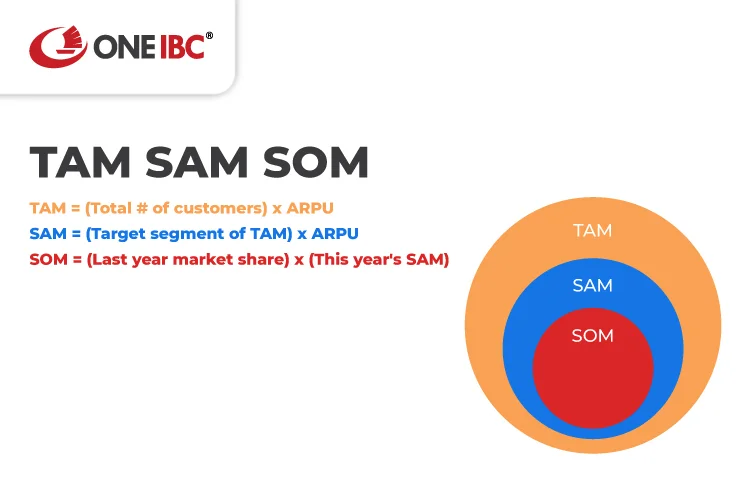 ONE IBC®

TAM SAM SOM

TAM = (Total # of customers) x ARPU
SAM = (Target segment of TAM) x ARPU
SOM = (Last year market share) x (This year's SAM)

TAM
SAM
SOM